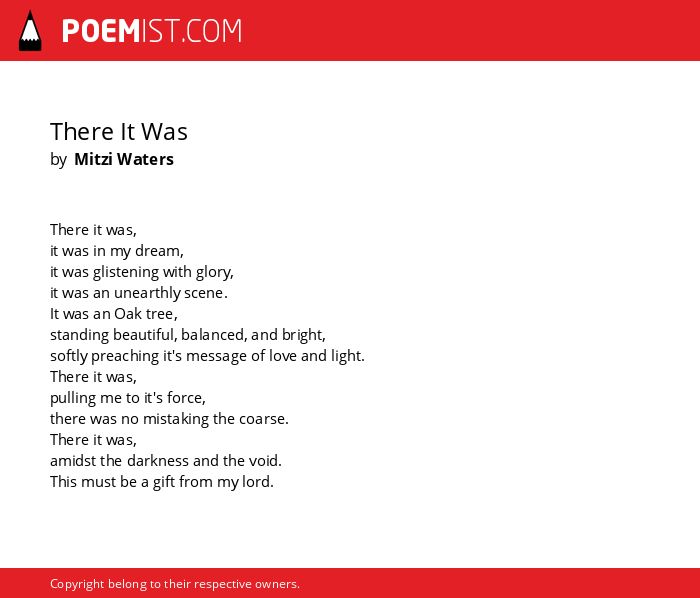 POEMIST.COM

There It Was
by Mitzi Waters

There it was,
it was in my dream,
it was glistening with glory,
it was an unearthly scene.
It was an Oak tree,
standing beautiful, balanced, and bright,
softly preaching it's message of love and light.
There it was,
pulling me to it's force,
there was no mistaking the coarse.
There it was,
amidst the darkness and the void.
This must be a gift from my lord.

Copyright belong to their respective owners.